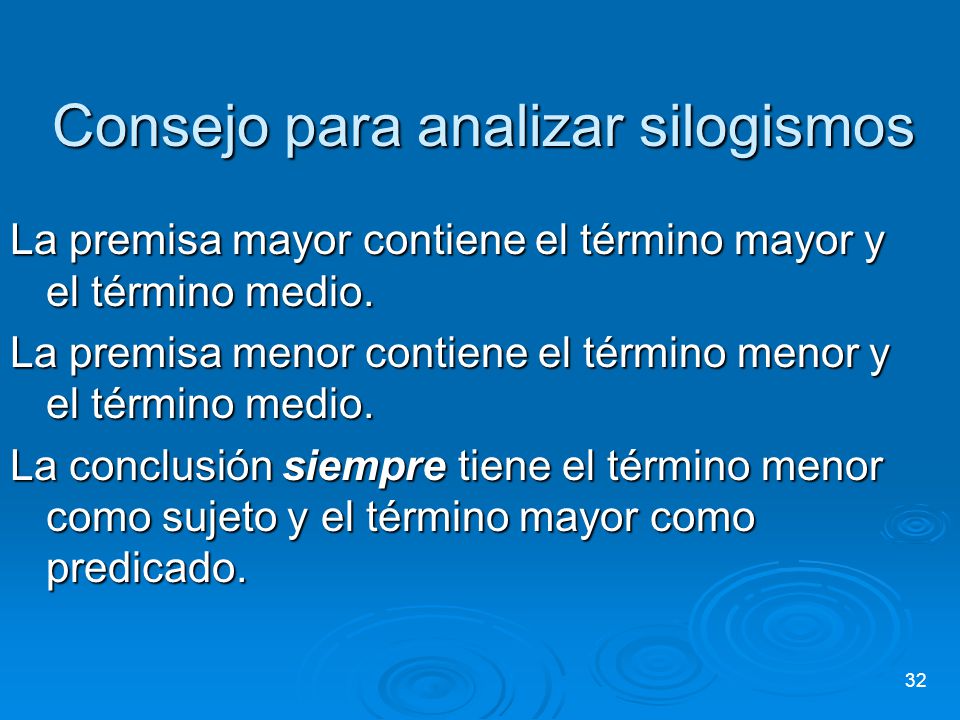 Consejo para analizar silogismos

La premisa mayor contiene el término mayor y el término medio.

La premisa menor contiene el término menor y el término medio.

La conclusión siempre tiene el término menor como sujeto y el término mayor como predicado.

32